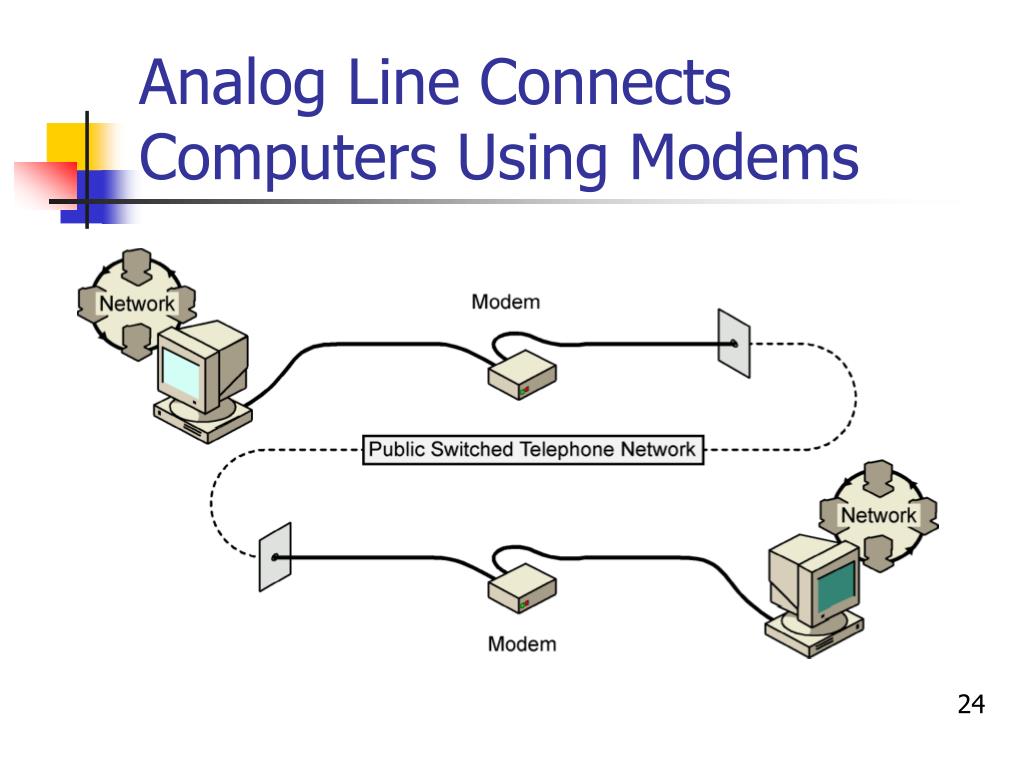 Analog Line Connects Computers Using Modems

Network

Modem

Public Switched Telephone Network

Network

Modem

24